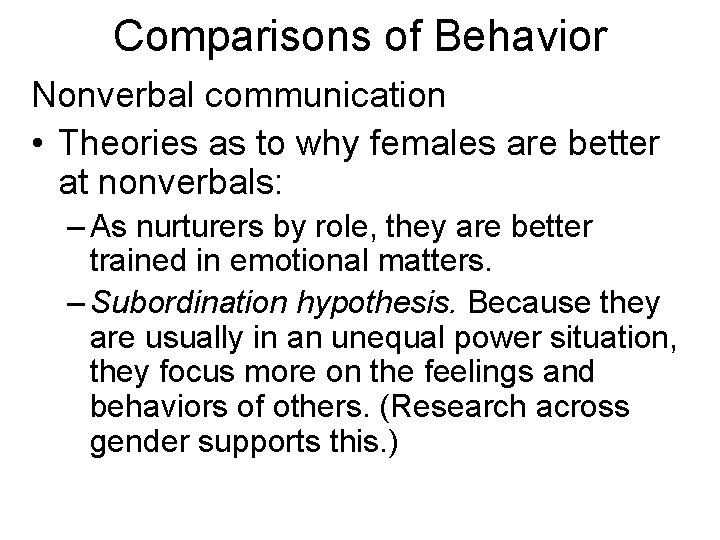 Comparisons of Behavior

Nonverbal communication

• Theories as to why females are better at nonverbals:

– As nurturers by role, they are better trained in emotional matters.

– Subordination hypothesis. Because they are usually in an unequal power situation, they focus more on the feelings and behaviors of others. (Research across gender supports this.)